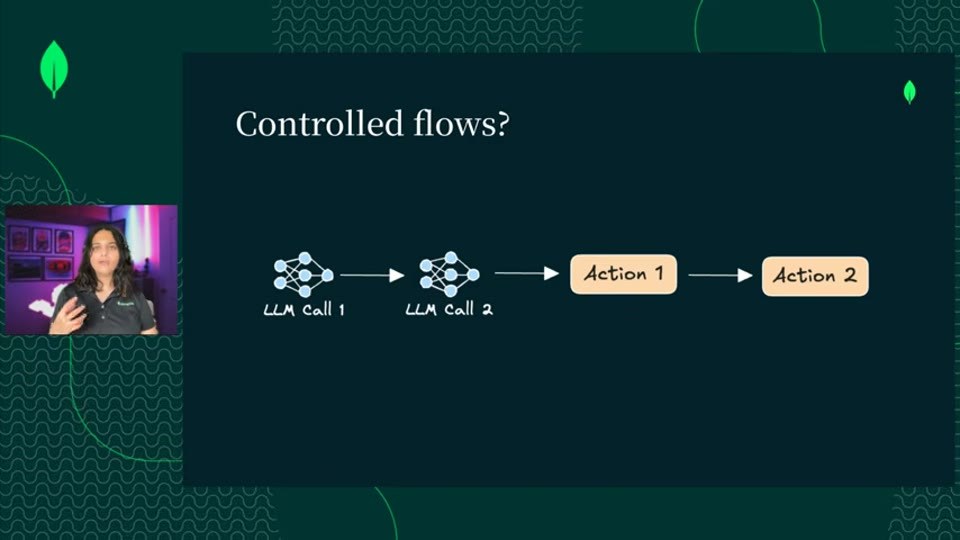 Controlled flows?

LLM Call 1

LLM Call 2

Action 1

Action 2